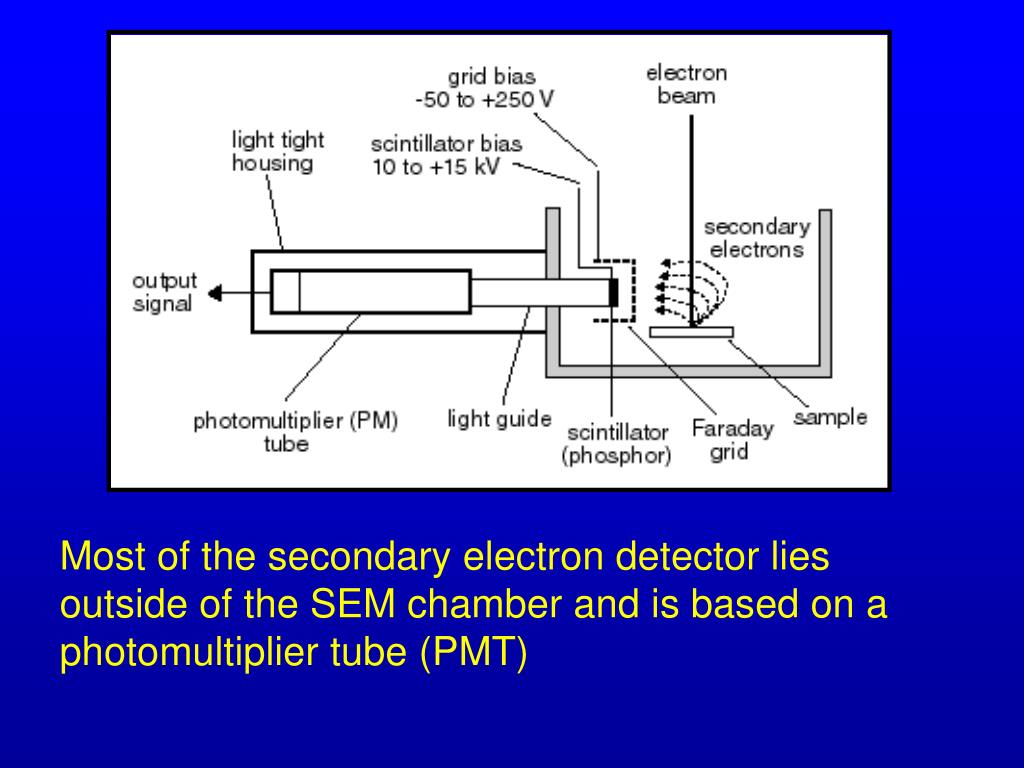 grid bias
-50 to +250 V

electron
beam

light tight
housing

scintillator bias
10 to +15 kV

secondary
electrons

output
signal

photomultiplier (PM)
tube

light guide

scintillator
(phosphor)

Faraday
grid

sample

Most of the secondary electron detector lies outside of the SEM chamber and is based on a photomultiplier tube (PMT)